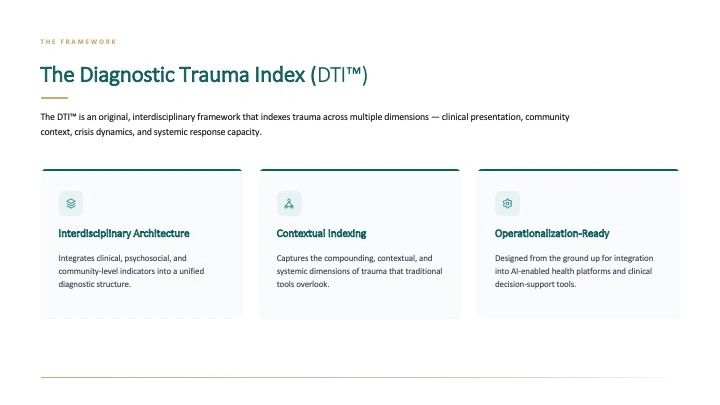 THE FRAMEWORK

The Diagnostic Trauma Index (DTI™)

The DTI™ is an original, interdisciplinary framework that indexes trauma across multiple dimensions — clinical presentation, community context, crisis dynamics, and systemic response capacity.

Interdisciplinary Architecture

Integrates clinical, psychosocial, and community-level indicators into a unified diagnostic structure.

Contextual Indexing

Captures the compounding, contextual, and systemic dimensions of trauma that traditional tools overlook.

Operationalization-Ready

Designed from the ground up for integration into AI-enabled health platforms and clinical decision-support tools.